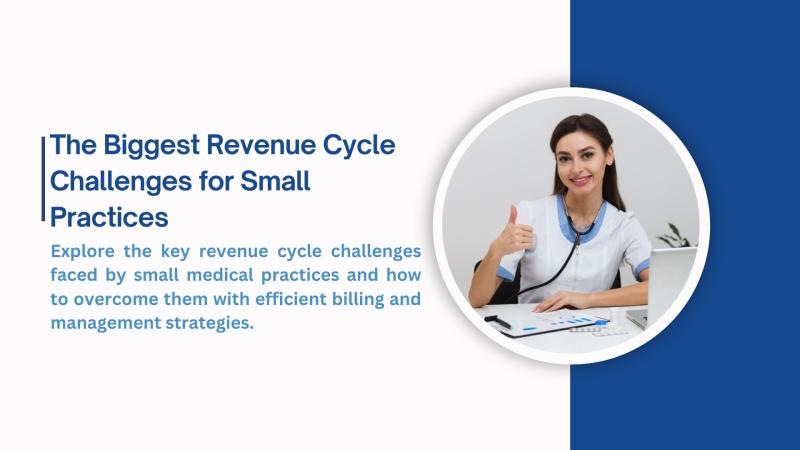 The Biggest Revenue Cycle Challenges for Small Practices

Explore the key revenue cycle challenges faced by small medical practices and how to overcome them with efficient billing and management strategies.